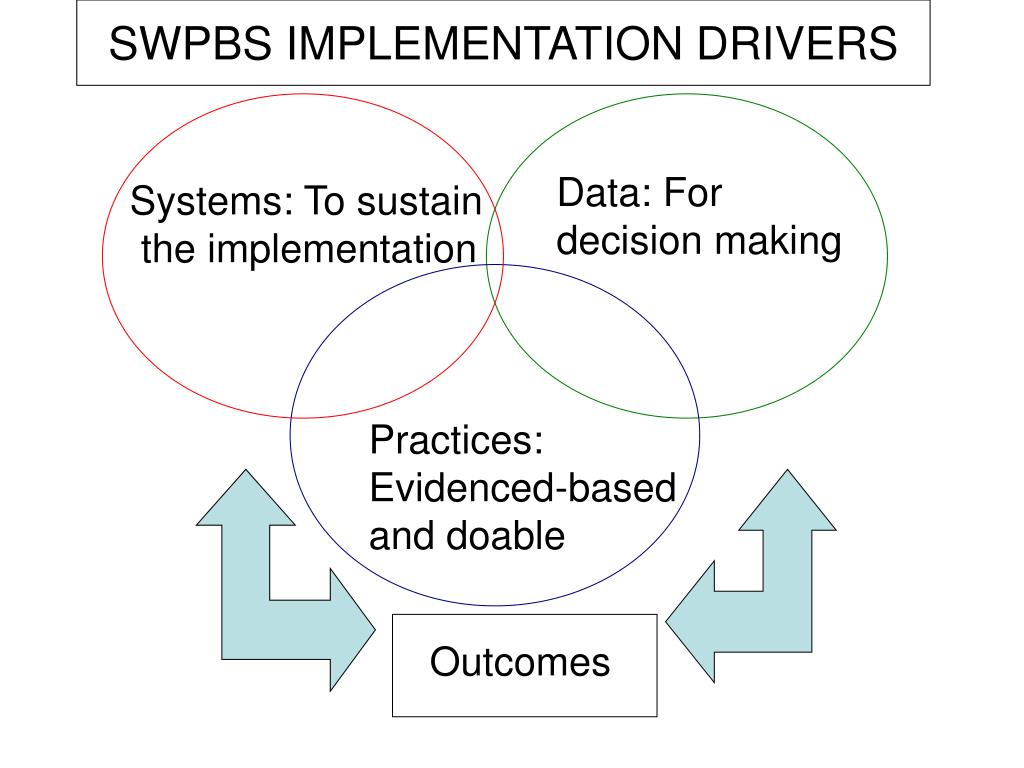 SWPBS IMPLEMENTATION DRIVERS

Systems: To sustain the implementation

Data: For decision making

Practices: Evidenced-based and doable

Outcomes